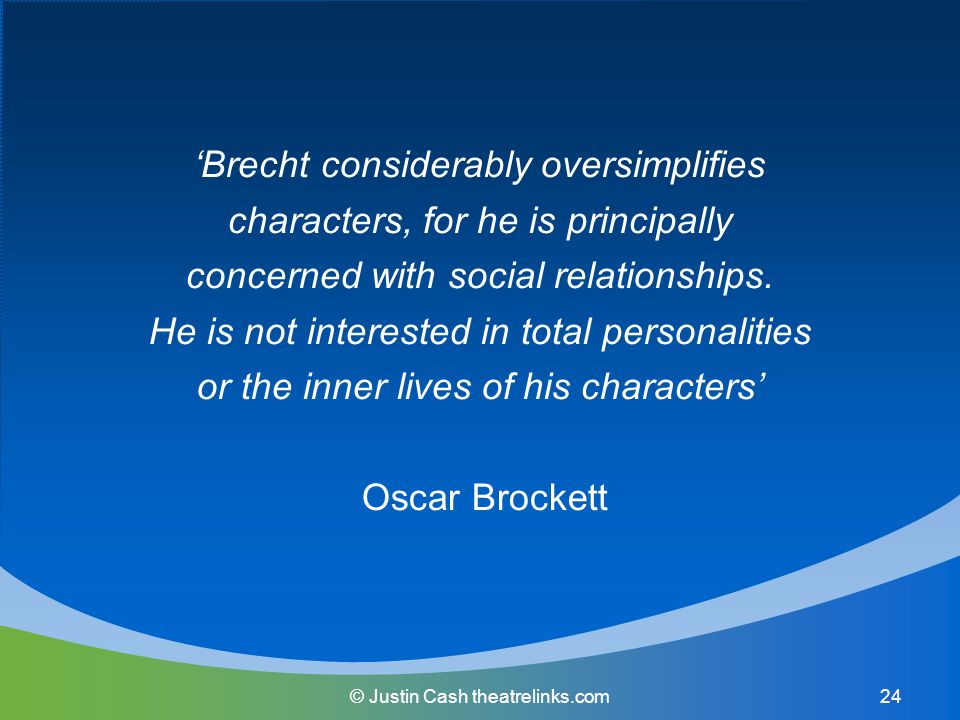 ‘Brecht considerably oversimplifies characters, for he is principally concerned with social relationships. He is not interested in total personalities or the inner lives of his characters’

Oscar Brockett

© Justin Cash theatrelinks.com

24